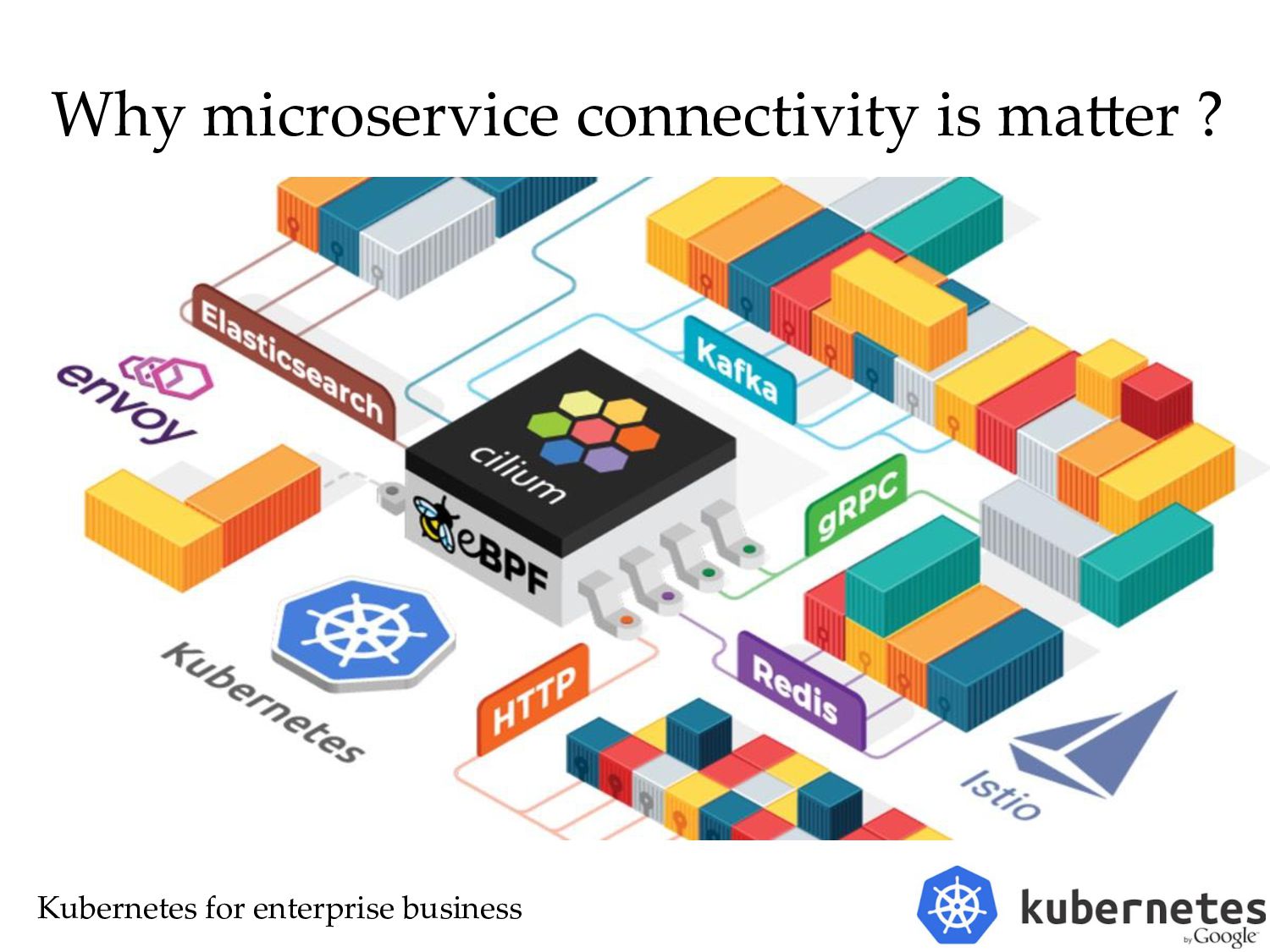 Why microservice connectivity is matter ?

Elasticsearch

envoy

Kafka

cilium

eBPF

gRPC

Kubernetes

HTTP

Redis

Istio

Kubernetes for enterprise business

kubernetes
by Google